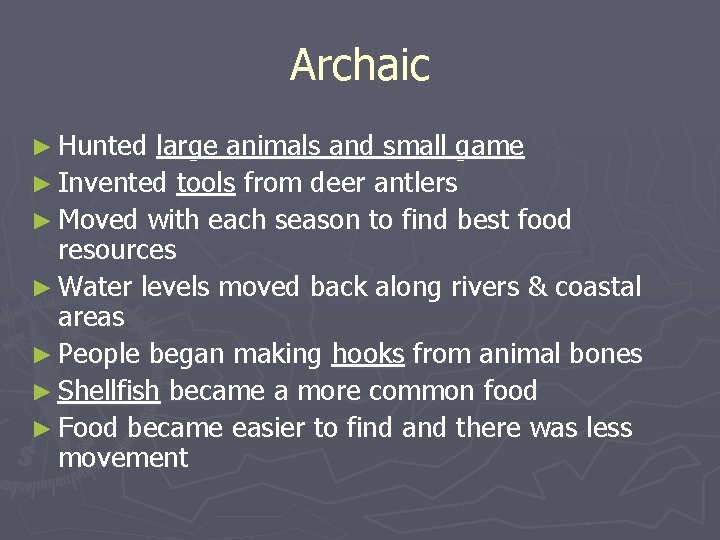 Archaic

► Hunted large animals and small game
► Invented tools from deer antlers
► Moved with each season to find best food resources
► Water levels moved back along rivers & coastal areas
► People began making hooks from animal bones
► Shellfish became a more common food
► Food became easier to find and there was less movement